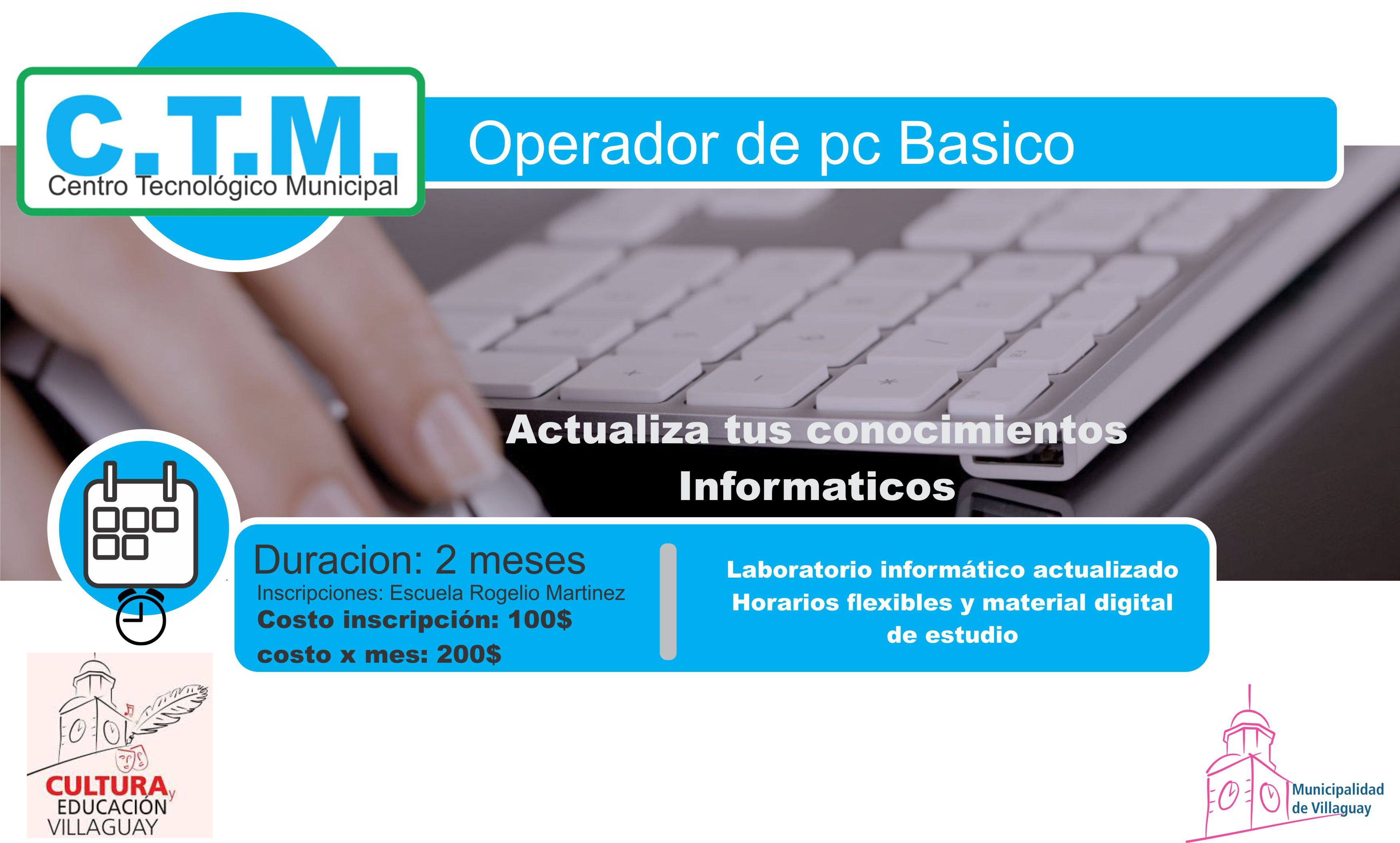 C.T.M.
Centro Tecnológico Municipal

Operador de pc Basico

Actualiza tus conocimientos Informaticos

Duracion: 2 meses
Inscripciones: Escuela Rogelio Martinez
Costo inscripción: 100$
costo x mes: 200$

Laboratorio informático actualizado
Horarios flexibles y material digital de estudio

CULTURA y EDUCACIÓN VILLAGUAY

Municipalidad de Villaguay